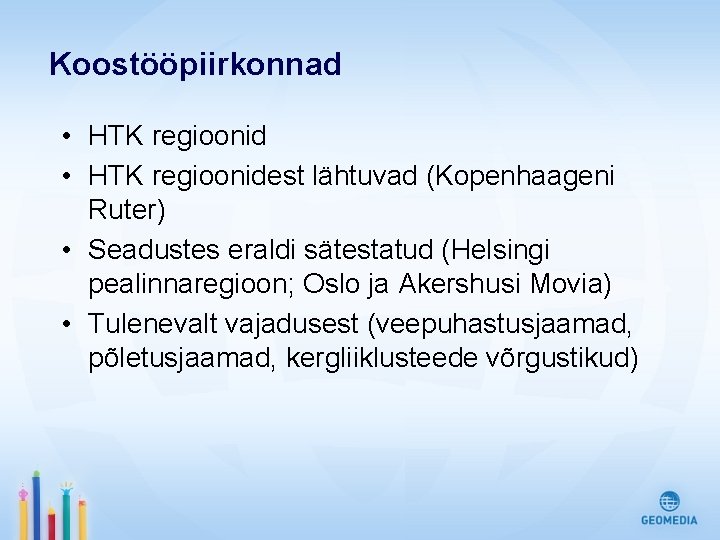 Koostööpiirkonnad

• HTK regioonid
• HTK regioonidest lähtuvad (Kopenhaageni Ruter)
• Seadustes eraldi sätestatud (Helsingi pealinnaregioon; Oslo ja Akershusi Movia)
• Tulenevalt vajadusest (veepuhastusjaamad, põletusjaamad, kergliiklusteede võrgustikud)

GEOMEDIA